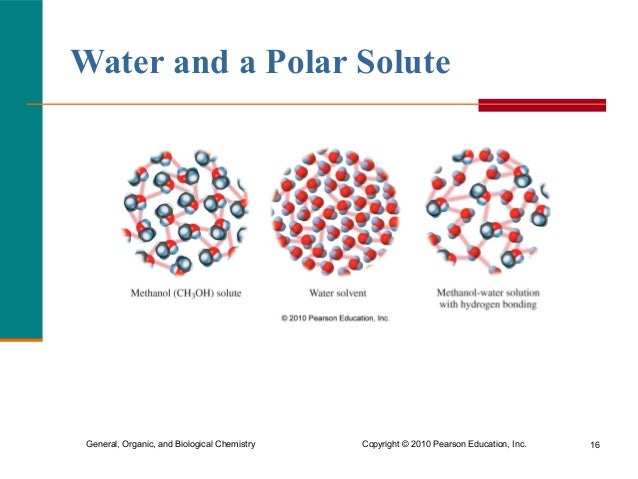 Water and a Polar Solute

Methanol ($CH_3OH$) solute

Water solvent

Methanol-water solution with hydrogen bonding

© 2010 Pearson Education, Inc.

General, Organic, and Biological Chemistry

Copyright © 2010 Pearson Education, Inc.

16